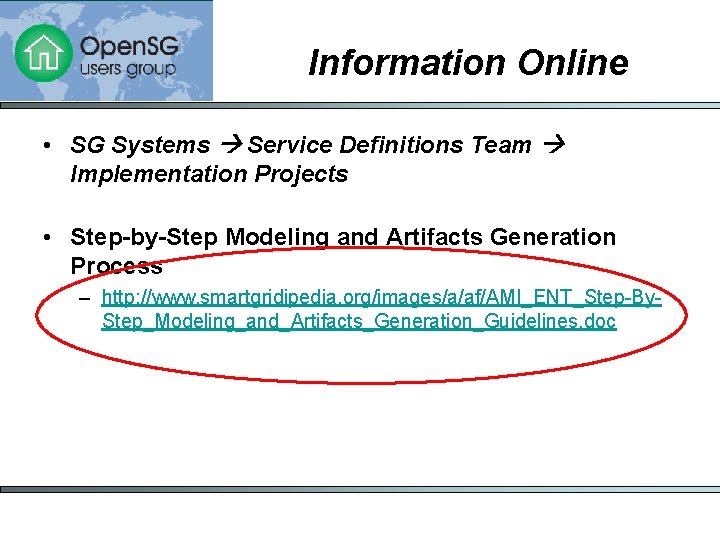 OpenSG users group

Information Online

• SG Systems → Service Definitions Team → Implementation Projects

• Step-by-Step Modeling and Artifacts Generation Process

– http://www.smartgridipedia.org/images/a/af/AMI_ENT_Step-By-Step_Modeling_and_Artifacts_Generation_Guidelines.doc